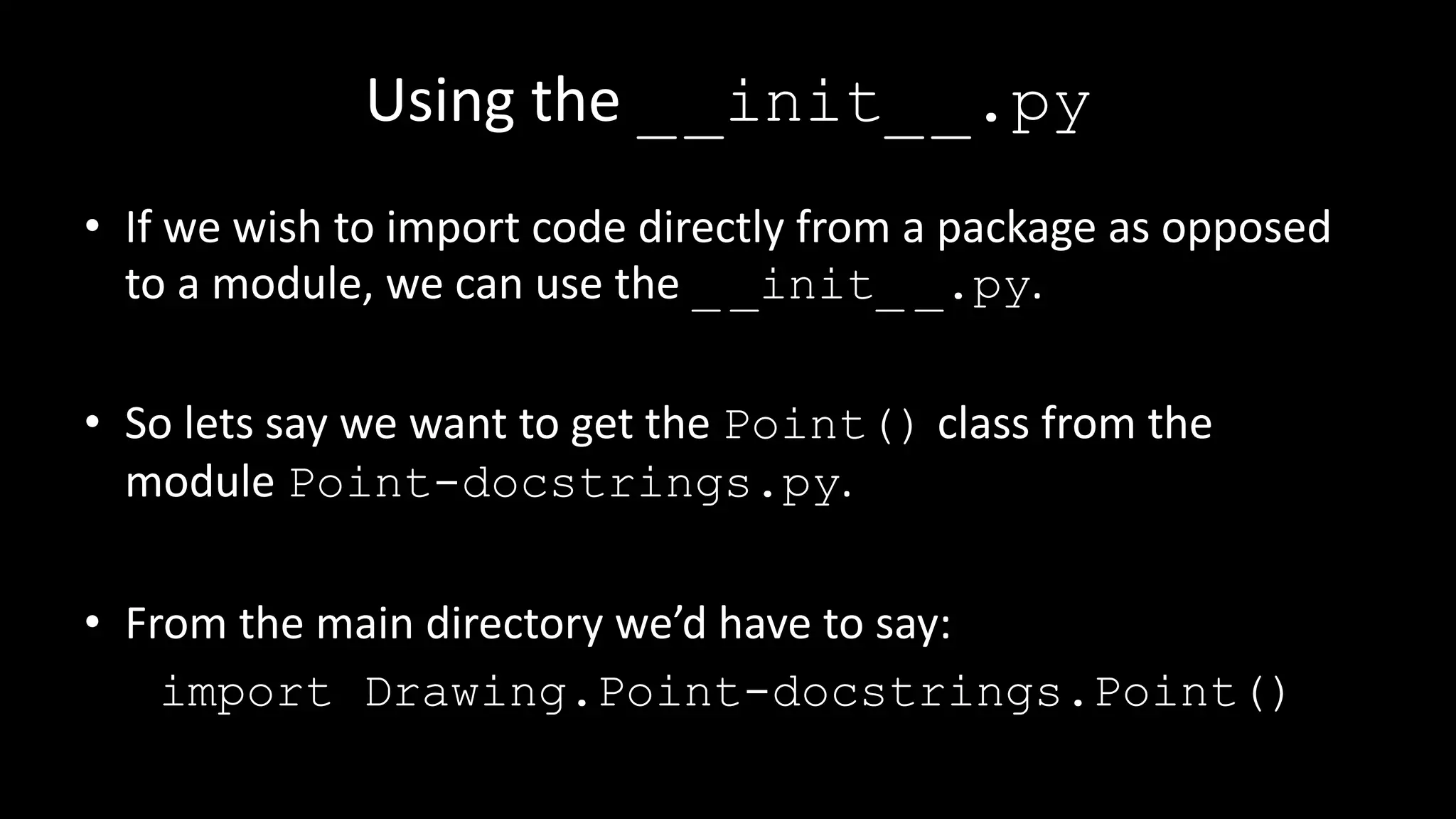 Using the __init__.py

• If we wish to import code directly from a package as opposed to a module, we can use the __init__.py.

• So lets say we want to get the Point() class from the module Point-docstrings.py.

• From the main directory we'd have to say:

import Drawing.Point-docstrings.Point()